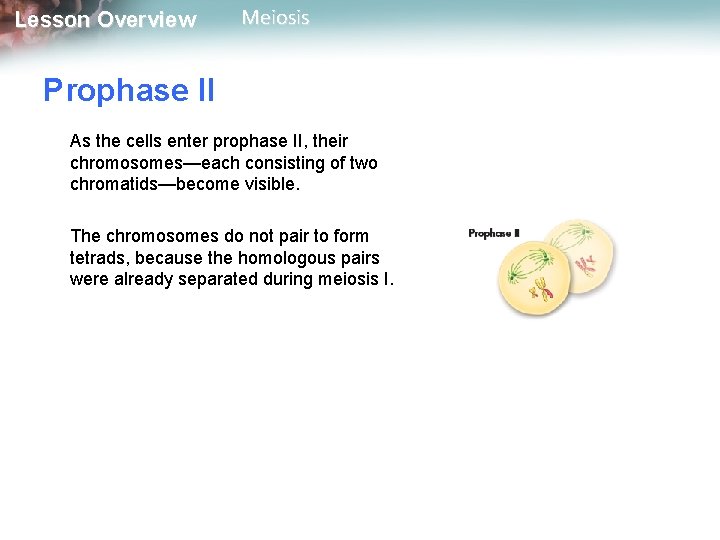 Lesson Overview Meiosis

Prophase II

As the cells enter prophase II, their chromosomes—each consisting of two chromatids—become visible.

The chromosomes do not pair to form tetrads, because the homologous pairs were already separated during meiosis I.

Prophase II